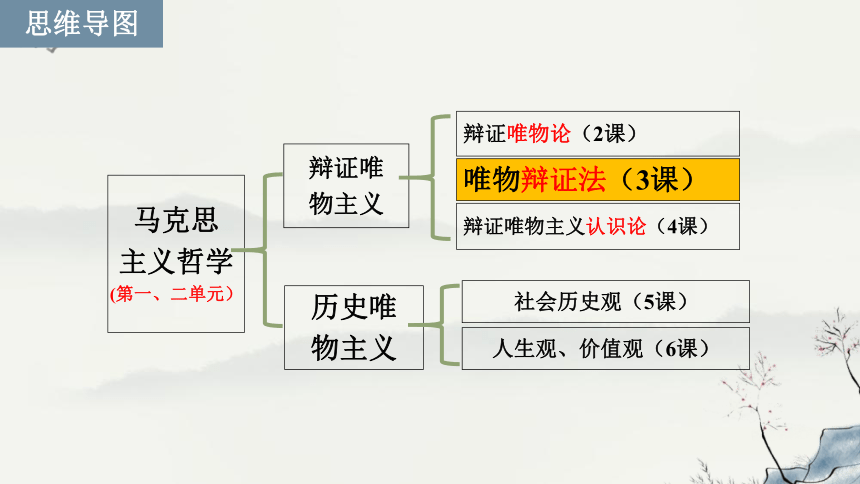 思维导图

马克思主义哲学
(第一、二单元)

辩证唯物主义

辩证唯物论（2课）

唯物辩证法（3课）

辩证唯物主义认识论（4课）

历史唯物主义

社会历史观（5课）

人生观、价值观（6课）